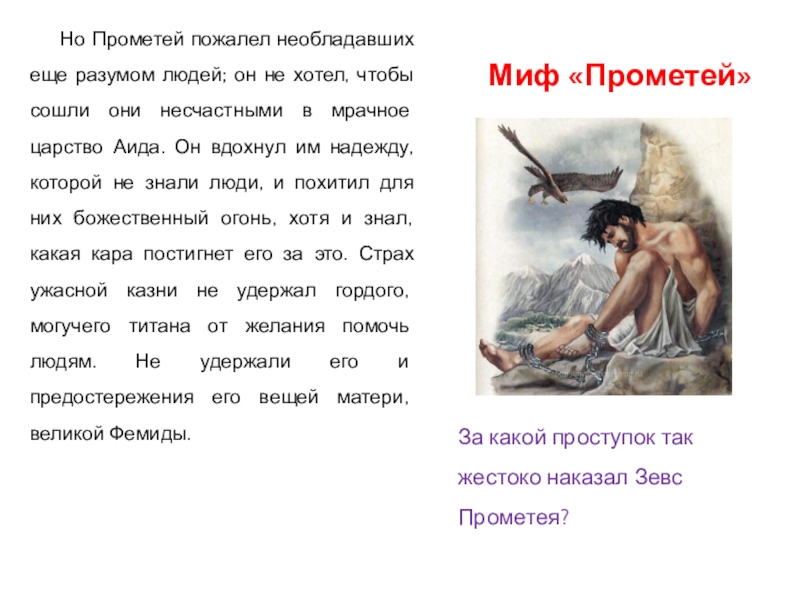 Но Прометей пожалел необладавших еще разумом людей; он не хотел, чтобы сошли они несчастными в мрачное царство Аида. Он вдохнул им надежду, которой не знали люди, и похитил для них божественный огонь, хотя и знал, какая кара постигнет его за это. Страх ужасной казни не удержал гордого, могучего титана от желания помочь людям. Не удержали его и предостережения его вещей матери, великой Фемиды.

Миф «Прометей»

За какой проступок так жестоко наказал Зевс Прометея?